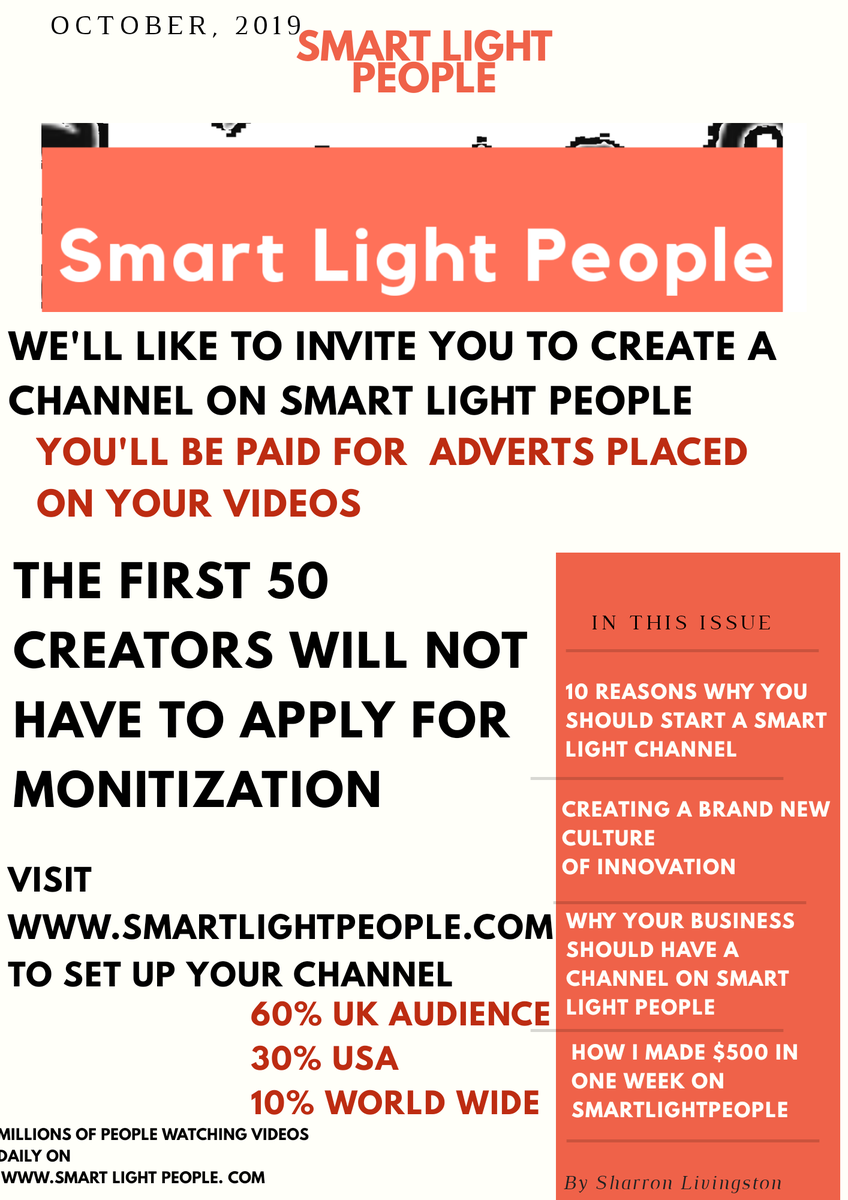 OCTOBER, 2019

SMART LIGHT PEOPLE

Smart Light People

WE'LL LIKE TO INVITE YOU TO CREATE A CHANNEL ON SMART LIGHT PEOPLE

YOU'LL BE PAID FOR ADVERTS PLACED ON YOUR VIDEOS

THE FIRST 50 CREATORS WILL NOT HAVE TO APPLY FOR MONITIZATION

VISIT WWW.SMARTLIGHTPEOPLE.COM TO SET UP YOUR CHANNEL

60% UK AUDIENCE
30% USA
10% WORLD WIDE

MILLIONS OF PEOPLE WATCHING VIDEOS DAILY ON WWW.SMART LIGHT PEOPLE. COM

IN THIS ISSUE

10 REASONS WHY YOU SHOULD START A SMART LIGHT CHANNEL

CREATING A BRAND NEW CULTURE OF INNOVATION

WHY YOUR BUSINESS SHOULD HAVE A CHANNEL ON SMART LIGHT PEOPLE

HOW I MADE $500 IN ONE WEEK ON SMARTLIGHTPEOPLE

By Sharron Livingston